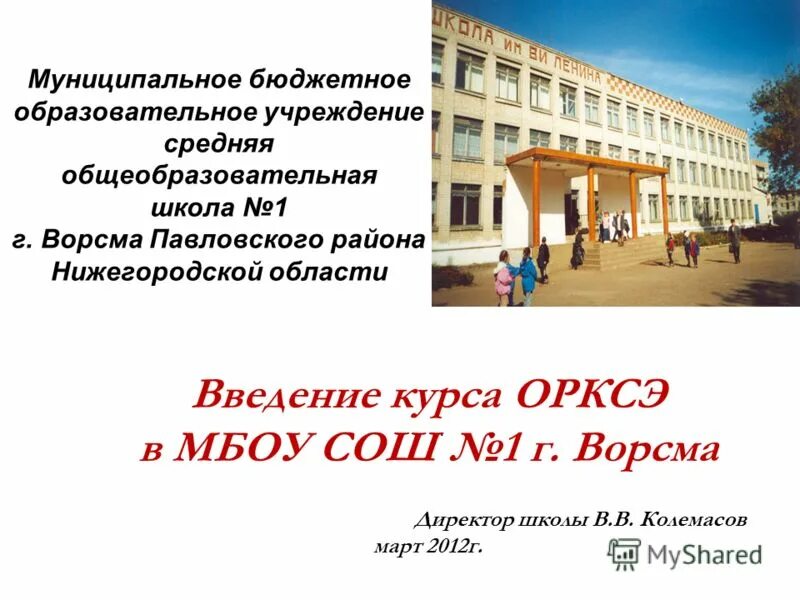 Муниципальное бюджетное образовательное учреждение средняя общеобразовательная школа №1 г. Ворсма Павловского района Нижегородской области

ШКОЛА ИМ ВИ ЛЕНИНА

Введение курса ОРКСЭ в МБОУ СОШ №1 г. Ворсма

Директор школы В.В. Колемасов
март 2012г.

MyShared